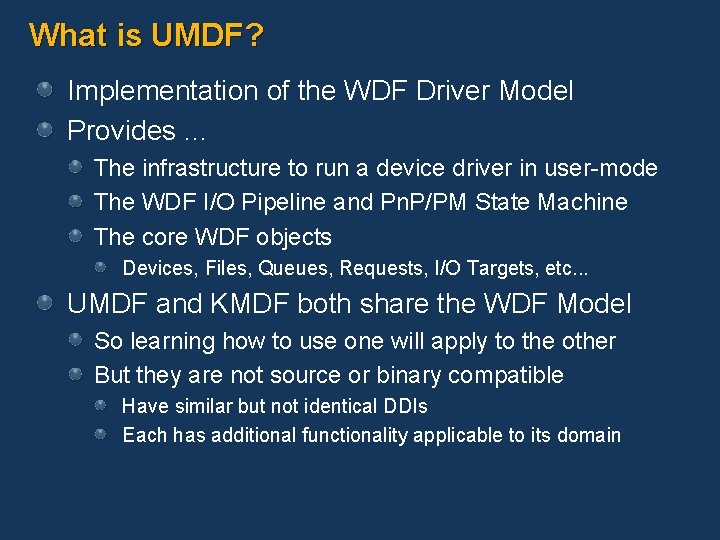 What is UMDF?

Implementation of the WDF Driver Model

Provides …

The infrastructure to run a device driver in user-mode

The WDF I/O Pipeline and PnP/PM State Machine

The core WDF objects

Devices, Files, Queues, Requests, I/O Targets, etc...

UMDF and KMDF both share the WDF Model

So learning how to use one will apply to the other

But they are not source or binary compatible

Have similar but not identical DDIs

Each has additional functionality applicable to its domain